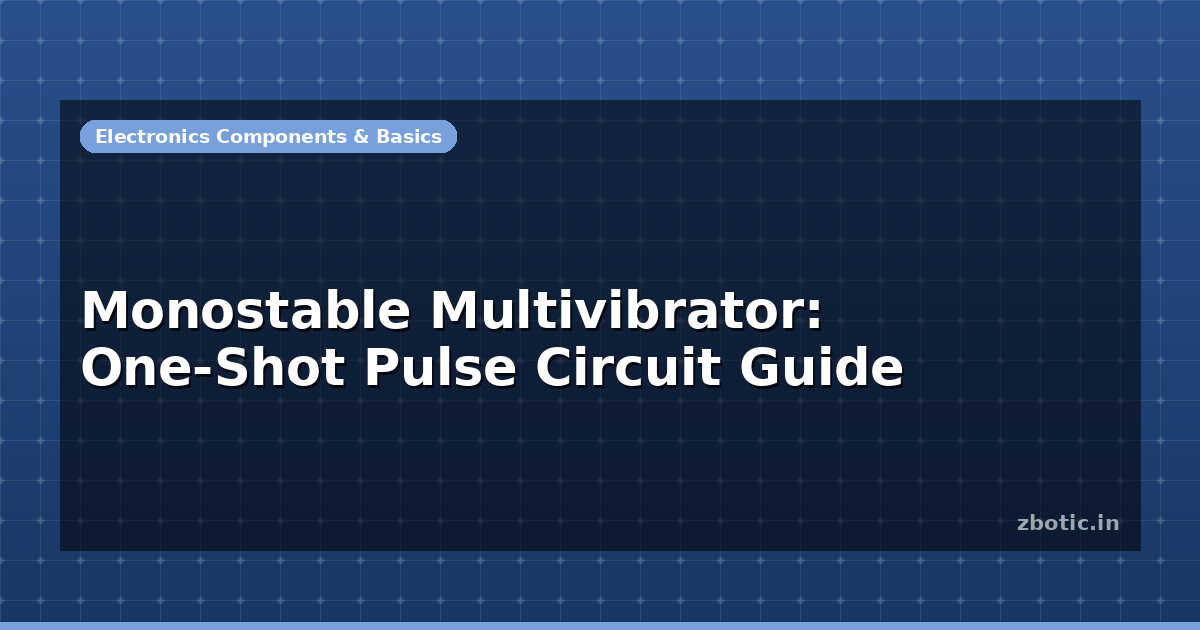 Electronics Components & Basics

Monostable Multivibrator: One-Shot Pulse Circuit Guide

zbotic.in